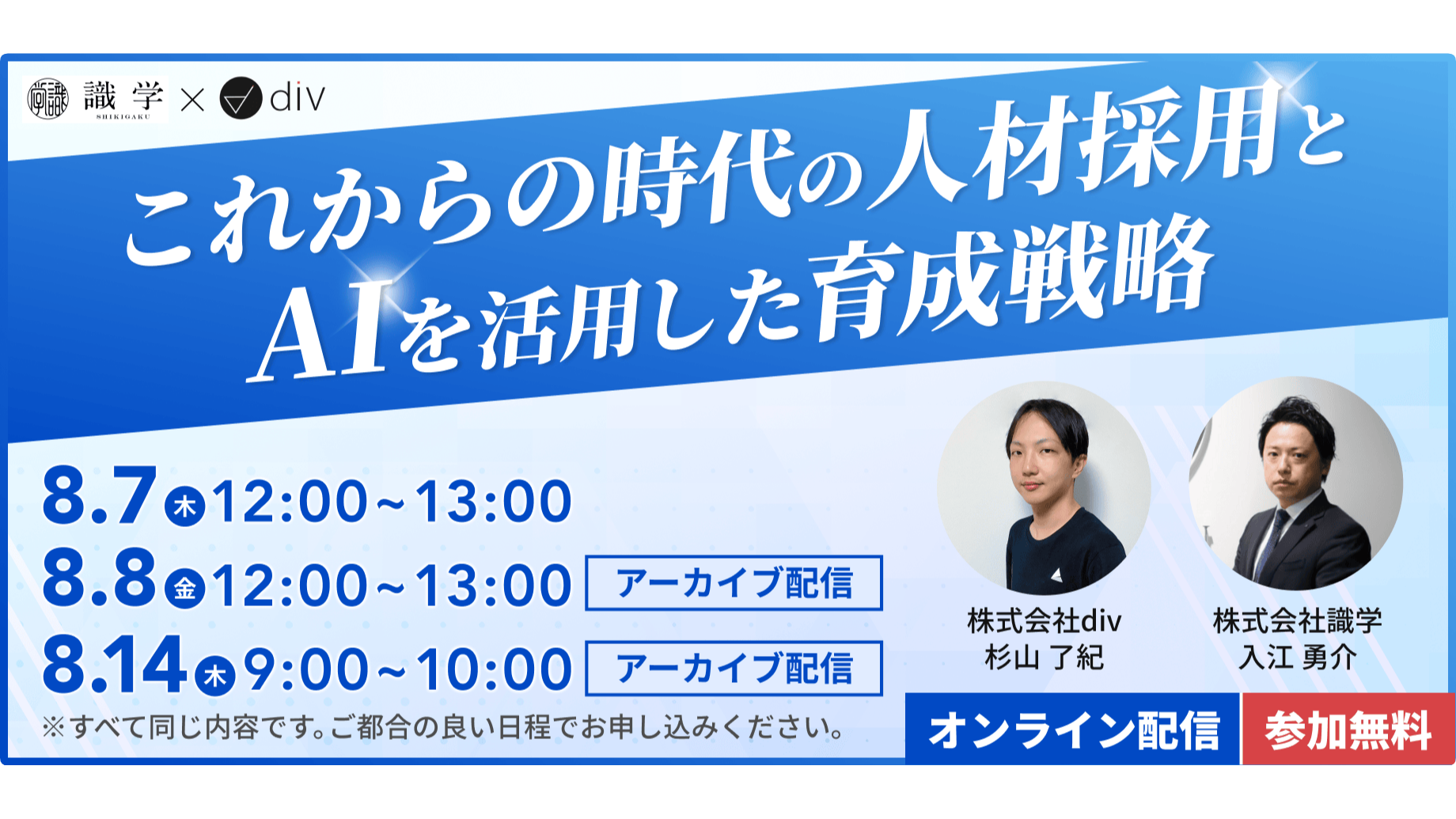 識学 SHIKIGAKU × div

これからの時代の人材採用と
AIを活用した育成戦略

8.7 木 12:00~13:00
8.8 金 12:00~13:00 アーカイブ配信
8.14 木 9:00~10:00 アーカイブ配信
※すべて同じ内容です。ご都合の良い日程でお申し込みください。

株式会社div
杉山 了紀

株式会社識学
入江 勇介

オンライン配信
参加無料